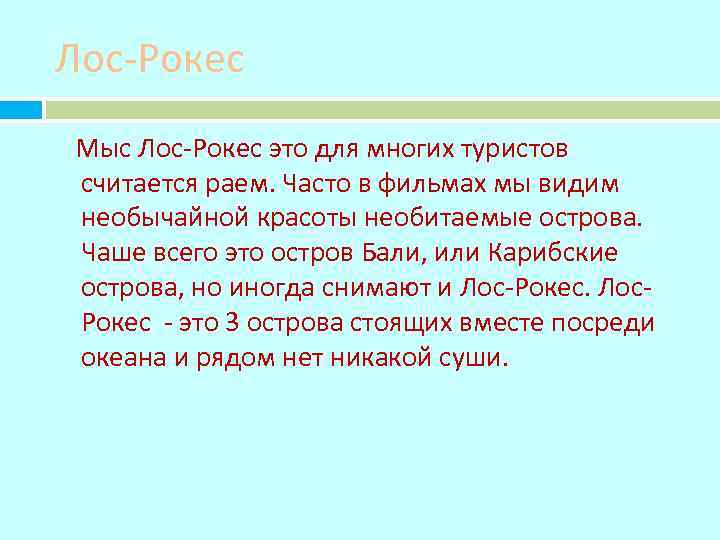 Лос-Рокес

Мыс Лос-Рокес это для многих туристов считается раем. Часто в фильмах мы видим необычайной красоты необитаемые острова. Чаше всего это остров Бали, или Карибские острова, но иногда снимают и Лос-Рокес. Лос-Рокес - это 3 острова стоящих вместе посреди океана и рядом нет никакой суши.